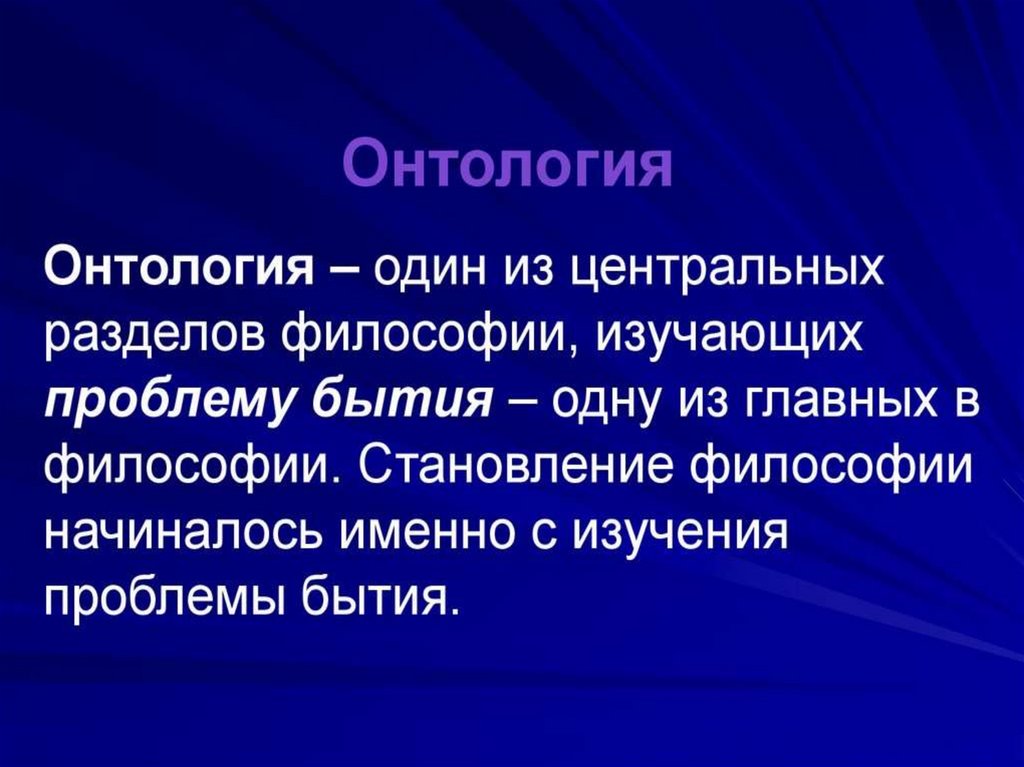 Онтология

Онтология – один из центральных разделов философии, изучающих проблему бытия – одну из главных в философии. Становление философии начиналось именно с изучения проблемы бытия.